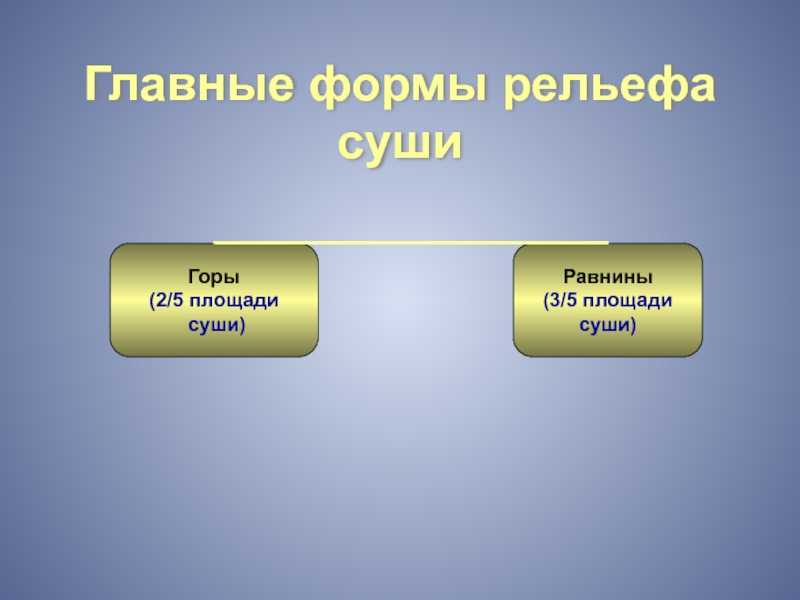 Главные формы рельефа суши

Горы
(2/5 площади суши)

Равнины
(3/5 площади суши)